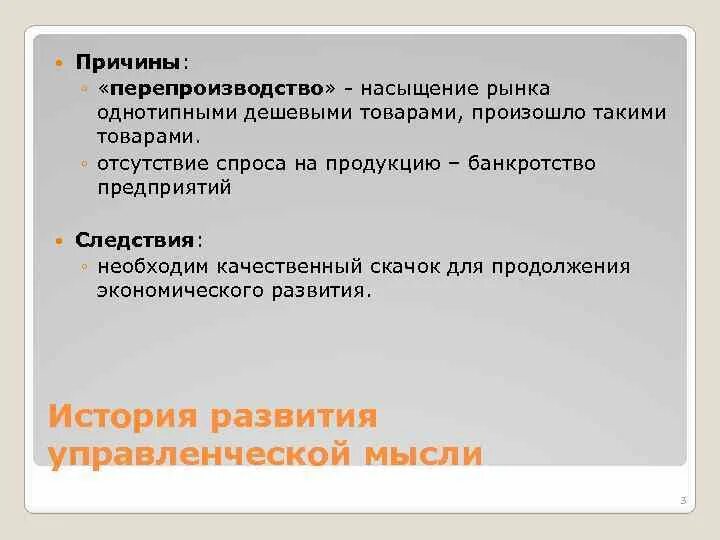 Причины:

«перепроизводство» - насыщение рынка однотипными дешевыми товарами, произошло такими товарами.

отсутствие спроса на продукцию – банкротство предприятий

Следствия:

необходим качественный скачок для продолжения экономического развития.

История развития управленческой мысли

3